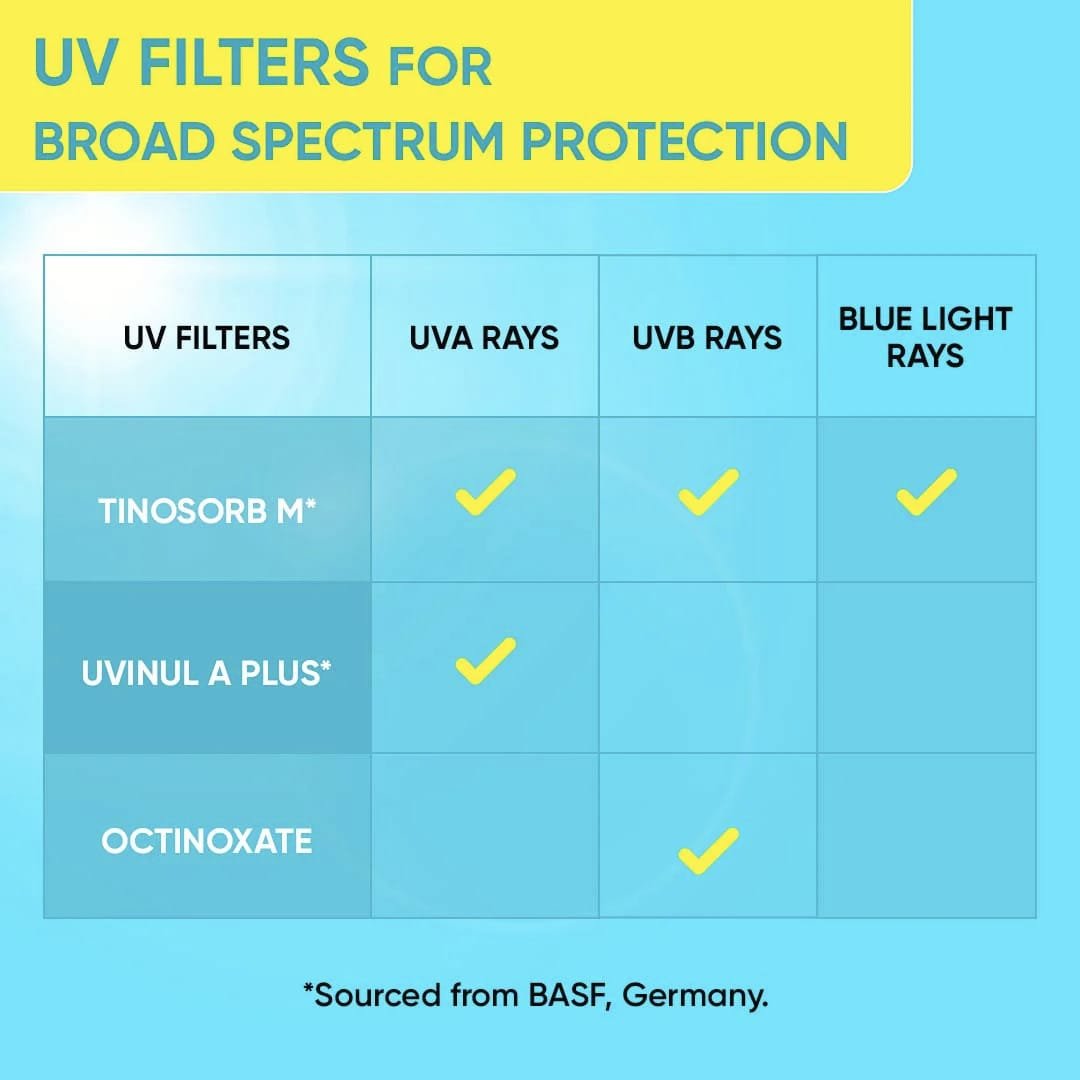 UV FILTERS FOR
BROAD SPECTRUM PROTECTION

| UV FILTERS | UVA RAYS | UVB RAYS | BLUE LIGHT RAYS |
|---|---|---|---|
| TINOSORB M* | ✓ | ✓ | ✓ |
| UVINUL A PLUS* | ✓ | | |
| OCTINOXATE | | ✓ | |

*Sourced from BASF, Germany.